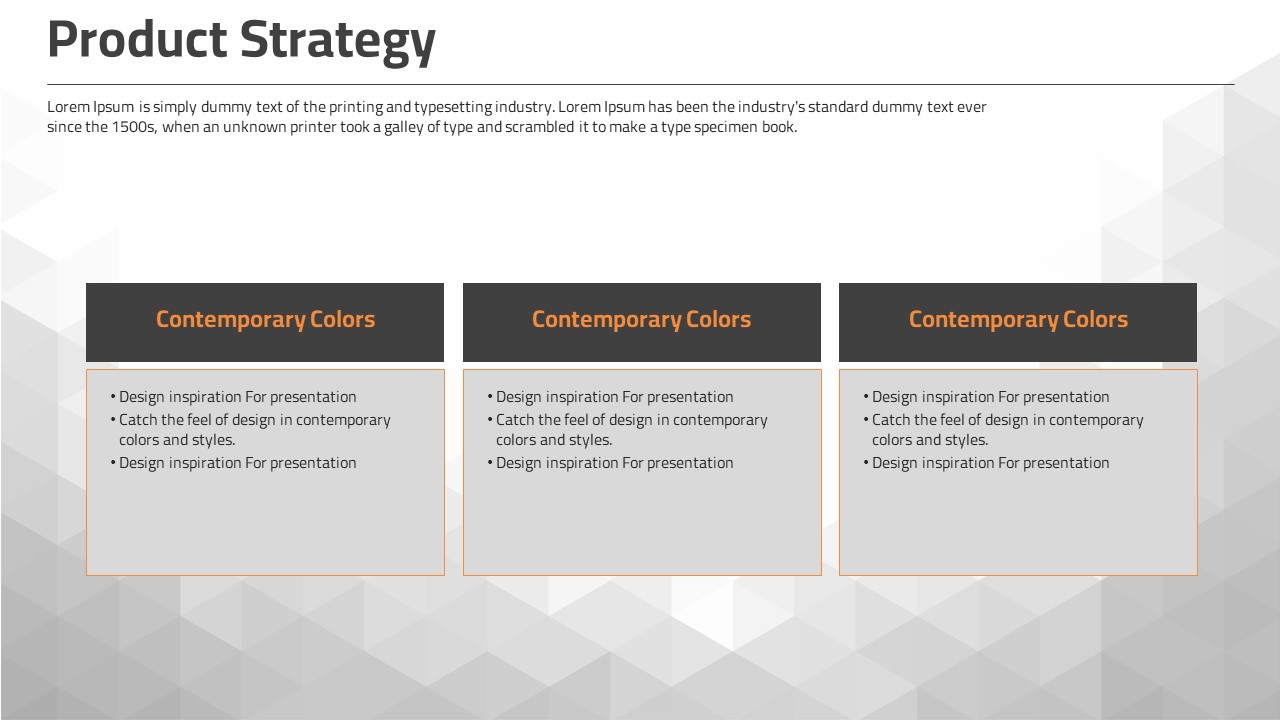 Product Strategy

Lorem Ipsum is simply dummy text of the printing and typesetting industry. Lorem Ipsum has been the industry's standard dummy text ever since the 1500s, when an unknown printer took a galley of type and scrambled it to make a type specimen book.

Contemporary Colors

• Design inspiration For presentation
• Catch the feel of design in contemporary colors and styles.
• Design inspiration For presentation

Contemporary Colors

• Design inspiration For presentation
• Catch the feel of design in contemporary colors and styles.
• Design inspiration For presentation

Contemporary Colors

• Design inspiration For presentation
• Catch the feel of design in contemporary colors and styles.
• Design inspiration For presentation